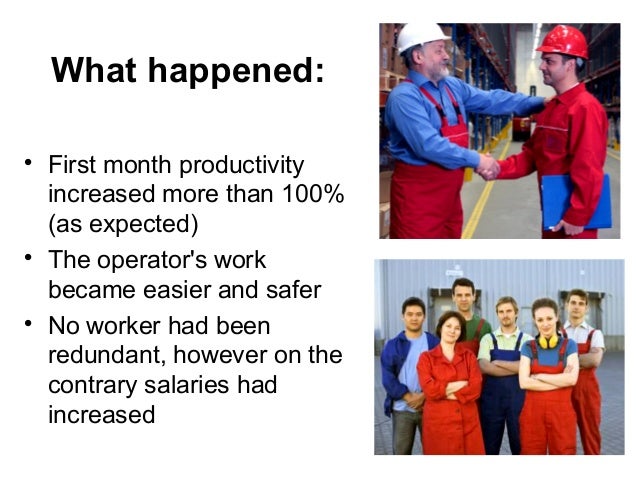 What happened:

• First month productivity increased more than 100% (as expected)
• The operator's work became easier and safer
• No worker had been redundant, however on the contrary salaries had increased